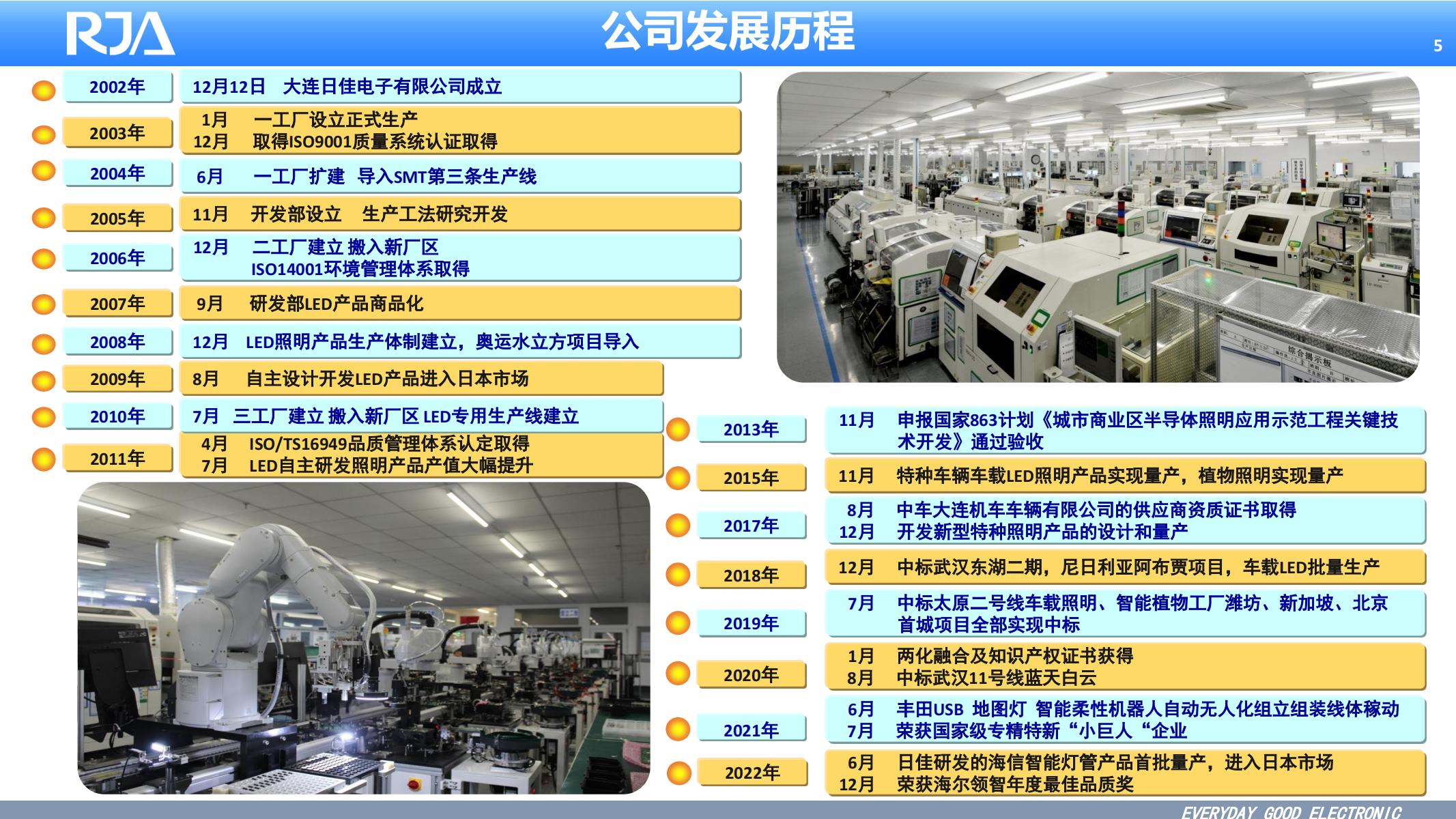 RJA

公司发展历程

5

2002年 12月12日 大连日佳电子有限公司成立

2003年 1月 一工厂设立正式生产
12月 取得ISO9001质量系统认证取得

2004年 6月 一工厂扩建 导入SMT第三条生产线

2005年 11月 开发部设立 生产工法研究开发

2006年 12月 二工厂建立 搬入新厂区
ISO14001环境管理体系取得

2007年 9月 研发部LED产品商品化

2008年 12月 LED照明产品生产体制建立，奥运水立方项目导入

2009年 8月 自主设计开发LED产品进入日本市场

2010年 7月 三工厂建立 搬入新厂区 LED专用生产线建立

2011年 4月 ISO/TS16949品质管理体系认定取得
7月 LED自主研发照明产品产值大幅提升

综合揭示板

2013年 11月 申报国家863计划《城市商业区半导体照明应用示范工程关键技术开发》通过验收

2015年 11月 特种车辆车载LED照明产品实现量产，植物照明实现量产

2017年 8月 中车大连机车车辆有限公司的供应商资质证书取得
12月 开发新型特种照明产品的设计和量产

2018年 12月 中标武汉东湖二期，尼日利亚阿布贾项目，车载LED批量生产

2019年 7月 中标太原二号线车载照明、智能植物工厂潍坊、新加坡、北京首城项目全部实现中标

2020年 1月 两化融合及知识产权证书获得
8月 中标武汉11号线蓝天白云

2021年 6月 丰田USB 地图灯 智能柔性机器人自动无人化组立组装线体稼动
7月 荣获国家级专精特新“小巨人“企业

2022年 6月 日佳研发的海信智能灯管产品首批量产，进入日本市场
12月 荣获海尔领智年度最佳品质奖

EVERYDAY GOOD ELECTRONIC